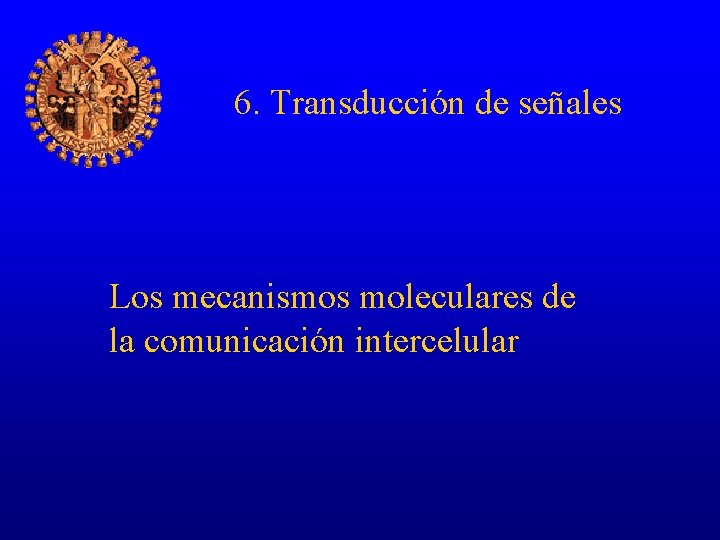 6. Transducción de señales

Los mecanismos moleculares de la comunicación intercelular